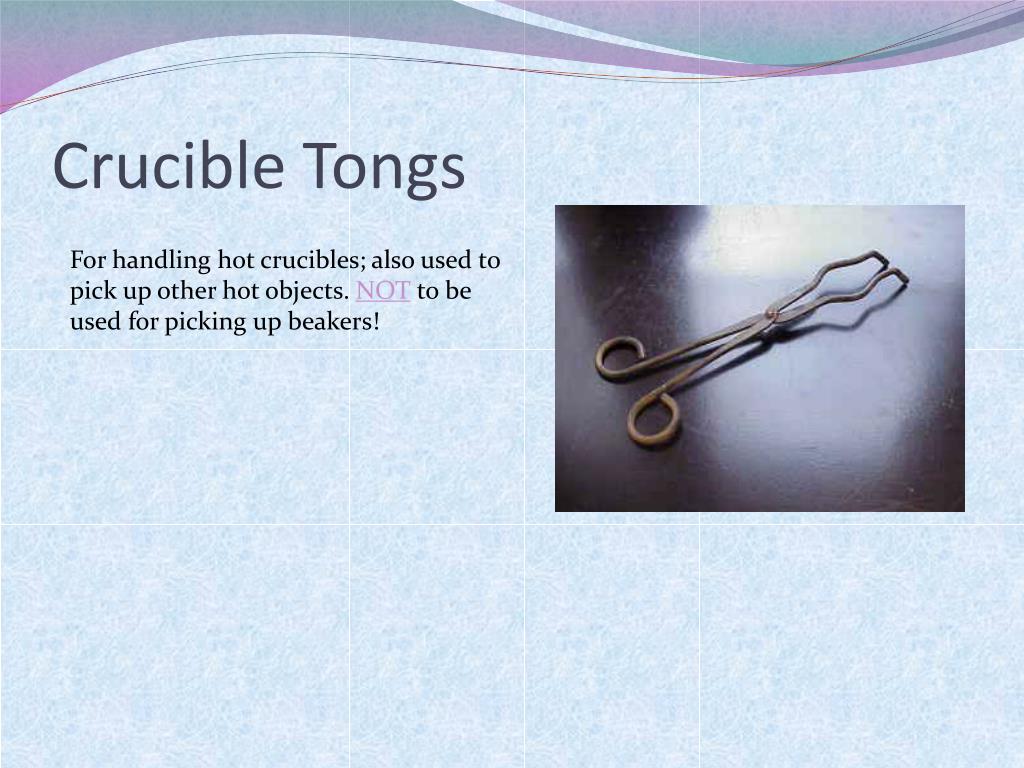 Crucible Tongs

For handling hot crucibles; also used to pick up other hot objects. NOT to be used for picking up beakers!